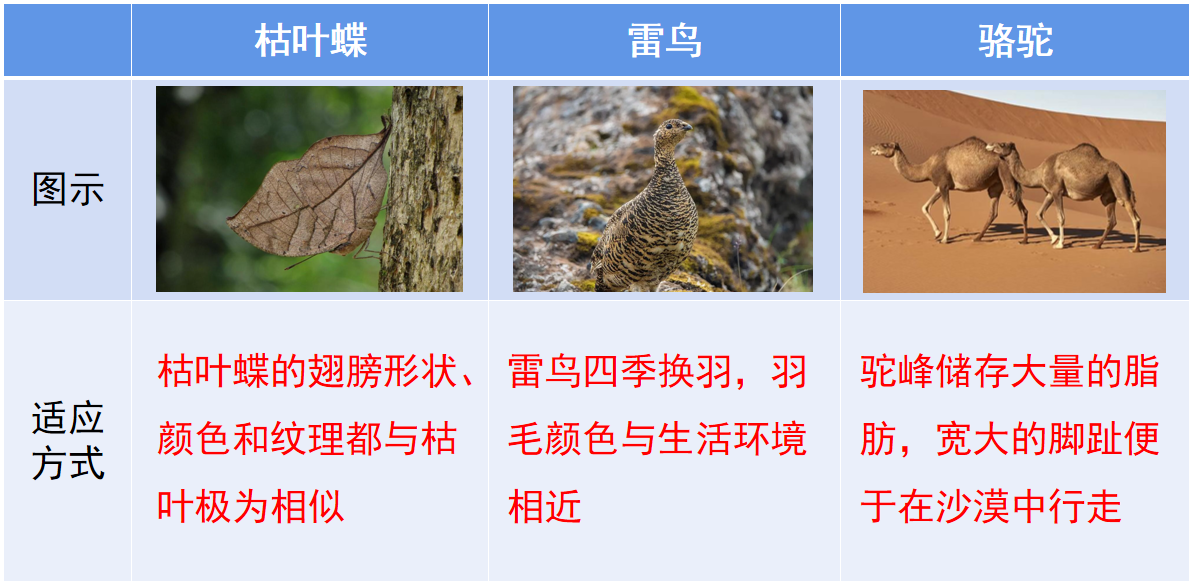 | | 枯叶蝶 | 雷鸟 | 骆驼 |
|---|---|---|---|
| 图示 | | | |
| 适应方式 | 枯叶蝶的翅膀形状、颜色和纹理都与枯叶极为相似 | 雷鸟四季换羽，羽毛颜色与生活环境相近 | 驼峰储存大量的脂肪，宽大的脚趾便于在沙漠中行走 |